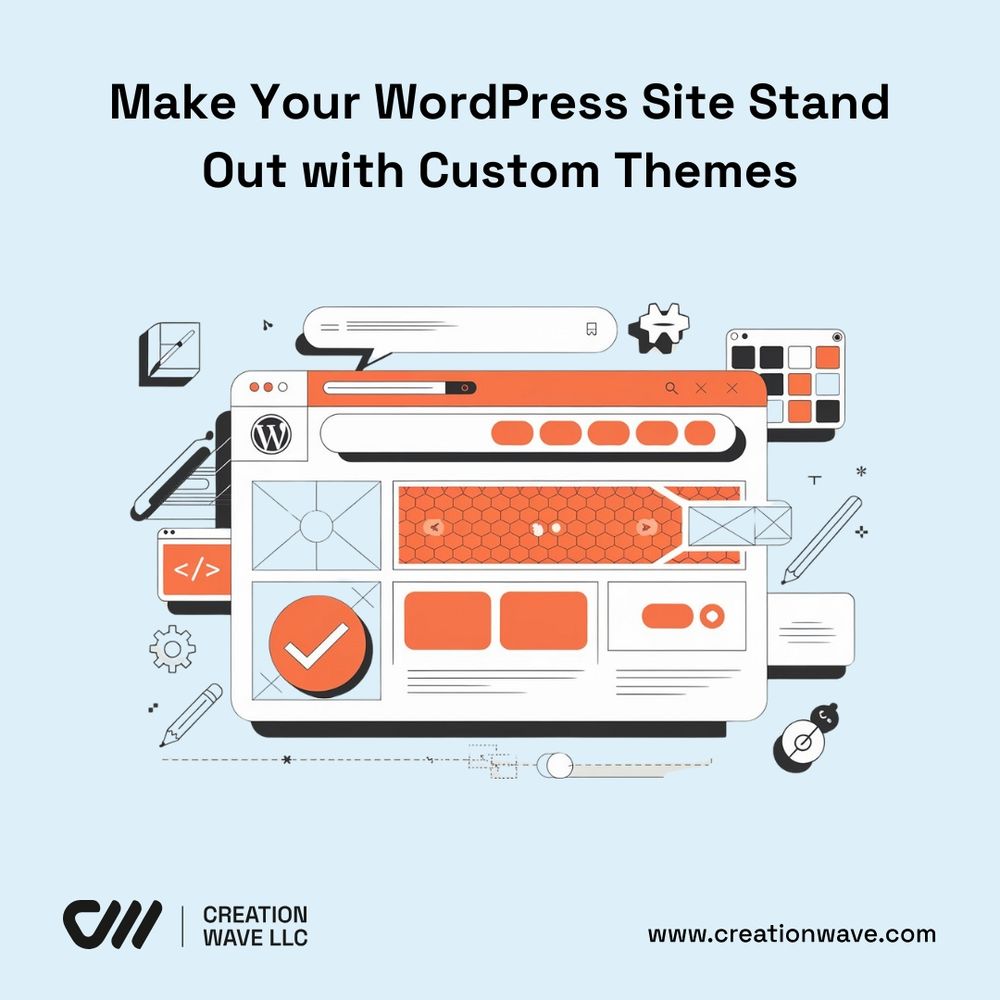 Make Your WordPress Site Stand Out with Custom Themes

</>

CREATION WAVE LLC

www.creationwave.com